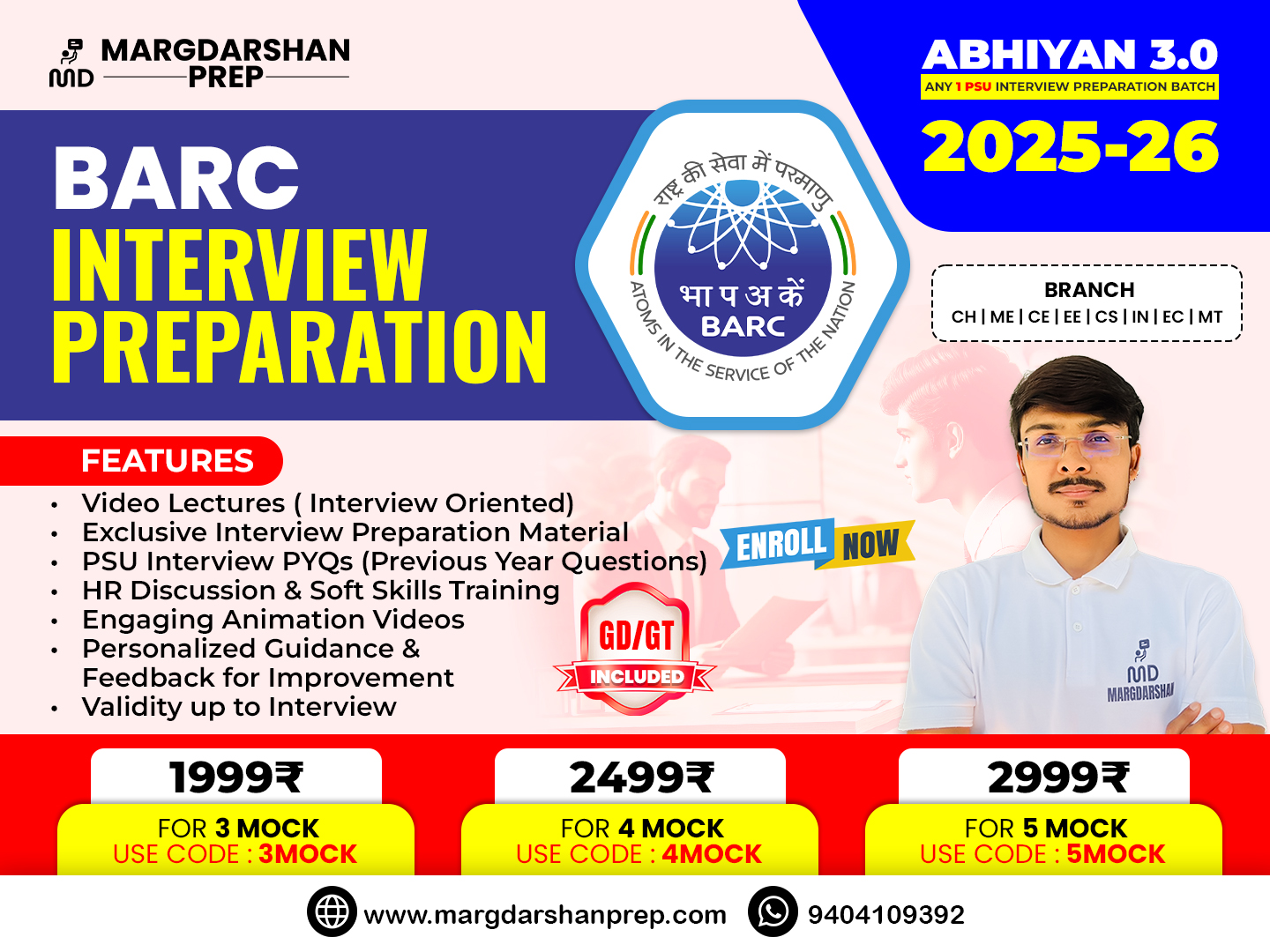 MD MARGDARSHAN PREP

ABHIYAN 3.0
ANY 1 PSU INTERVIEW PREPARATION BATCH
2025-26

BARC
INTERVIEW
PREPARATION

राष्ट्र की सेवा में परमाणु
भा प अ कें
BARC
ATOMS IN THE SERVICE OF THE NATION

BRANCH
CH | ME | CE | EE | CS | IN | EC | MT

FEATURES
• Video Lectures ( Interview Oriented)
• Exclusive Interview Preparation Material
• PSU Interview PYQs (Previous Year Questions)
• HR Discussion & Soft Skills Training
• Engaging Animation Videos
• Personalized Guidance & Feedback for Improvement
• Validity up to Interview

ENROLL NOW

GD/GT INCLUDED

MD MARGDARSHAN

1999₹
FOR 3 MOCK
USE CODE : 3MOCK

2499₹
FOR 4 MOCK
USE CODE : 4MOCK

2999₹
FOR 5 MOCK
USE CODE : 5MOCK

www.margdarshanprep.com 9404109392